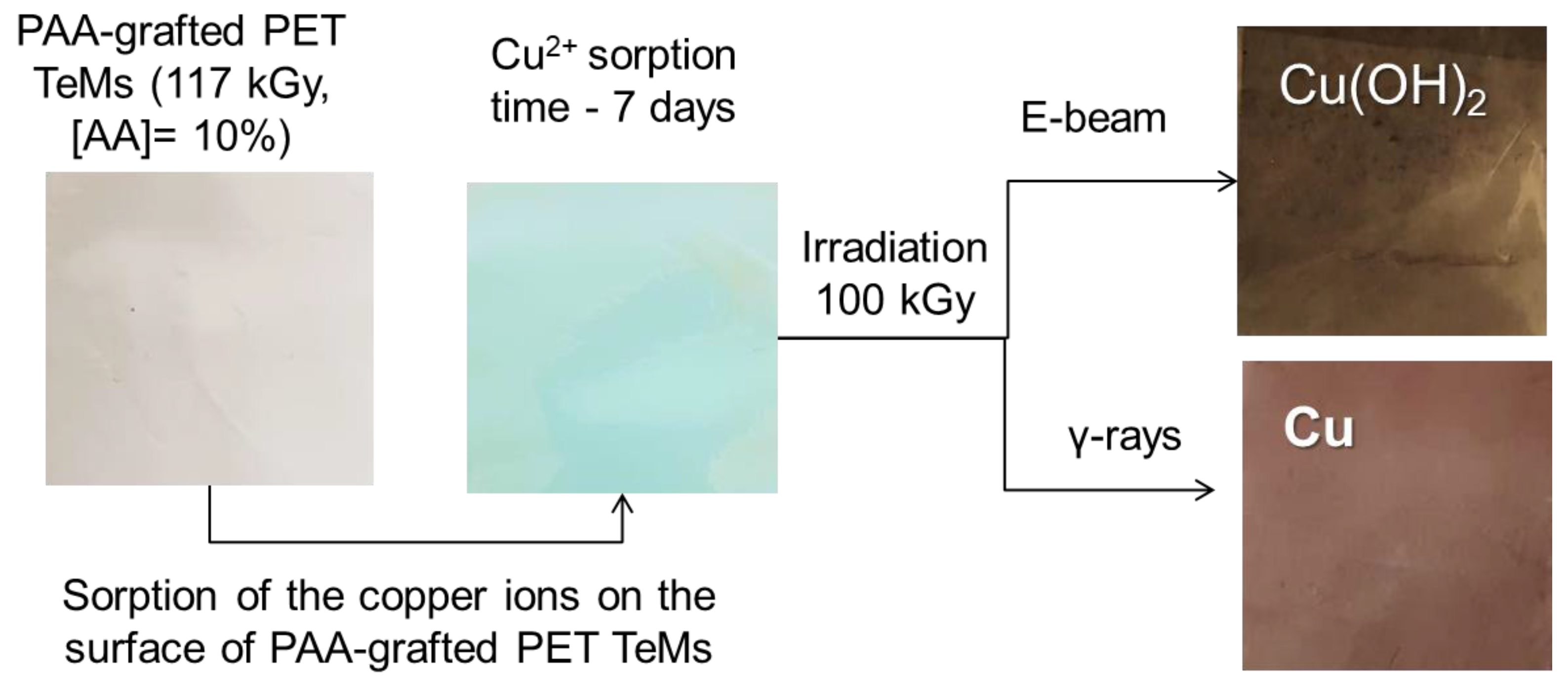 PAA-grafted PET TeMs (117 kGy, [AA]= 10%)

$Cu^{2+}$ sorption time - 7 days

Irradiation 100 kGy

E-beam

$Cu(OH)_2$

γ-rays

Cu

Sorption of the copper ions on the surface of PAA-grafted PET TeMs